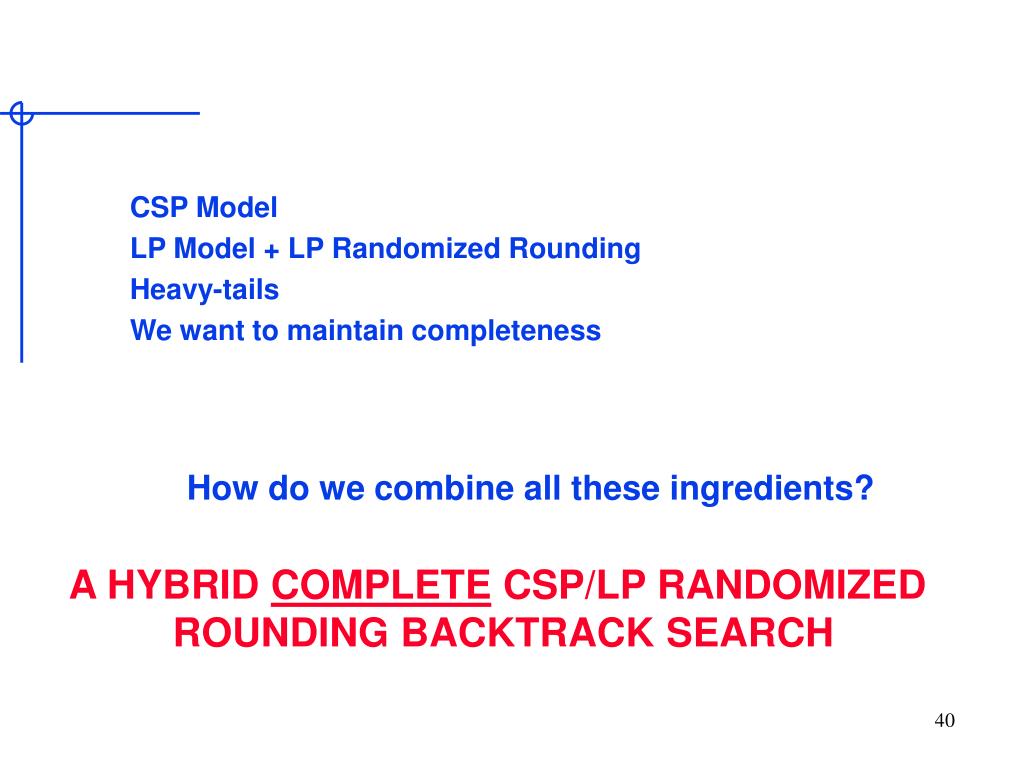 CSP Model
LP Model + LP Randomized Rounding
Heavy-tails
We want to maintain completeness

How do we combine all these ingredients?

A HYBRID COMPLETE CSP/LP RANDOMIZED ROUNDING BACKTRACK SEARCH

40